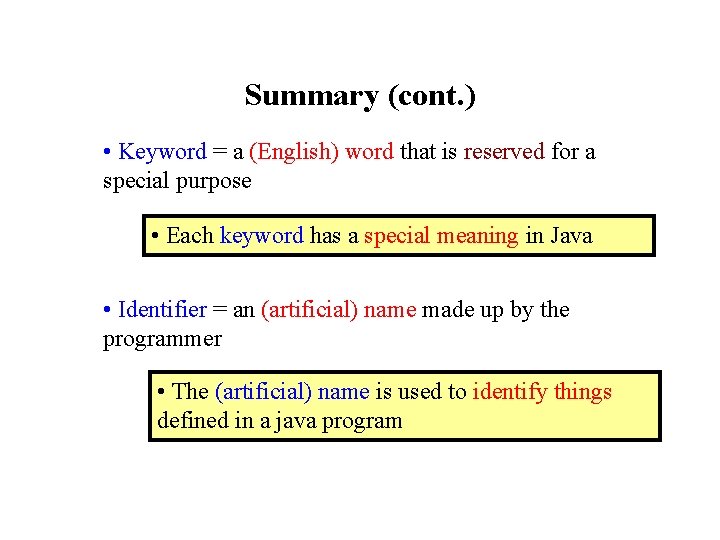 Summary (cont.)

• Keyword = a (English) word that is reserved for a special purpose

• Each keyword has a special meaning in Java

• Identifier = an (artificial) name made up by the programmer

• The (artificial) name is used to identify things defined in a java program